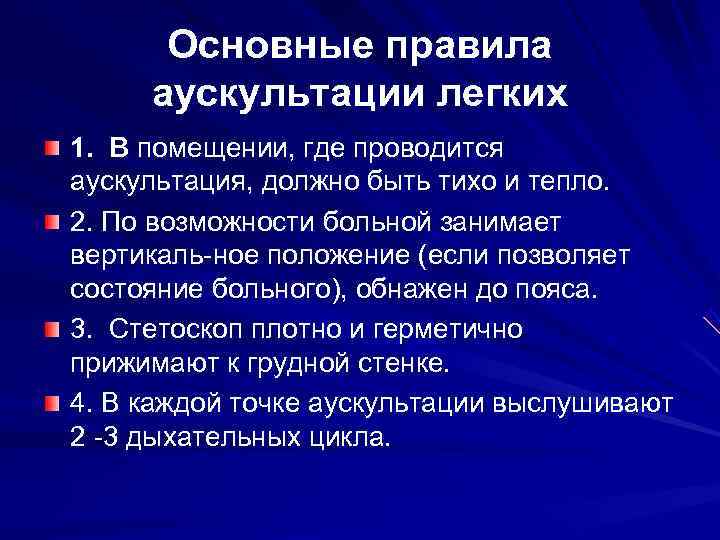 Основные правила аускультации легких

1. В помещении, где проводится аускультация, должно быть тихо и тепло.

2. По возможности больной занимает вертикаль-ное положение (если позволяет состояние больного), обнажен до пояса.

3. Стетоскоп плотно и герметично прижимают к грудной стенке.

4. В каждой точке аускультации выслушивают 2 -3 дыхательных цикла.